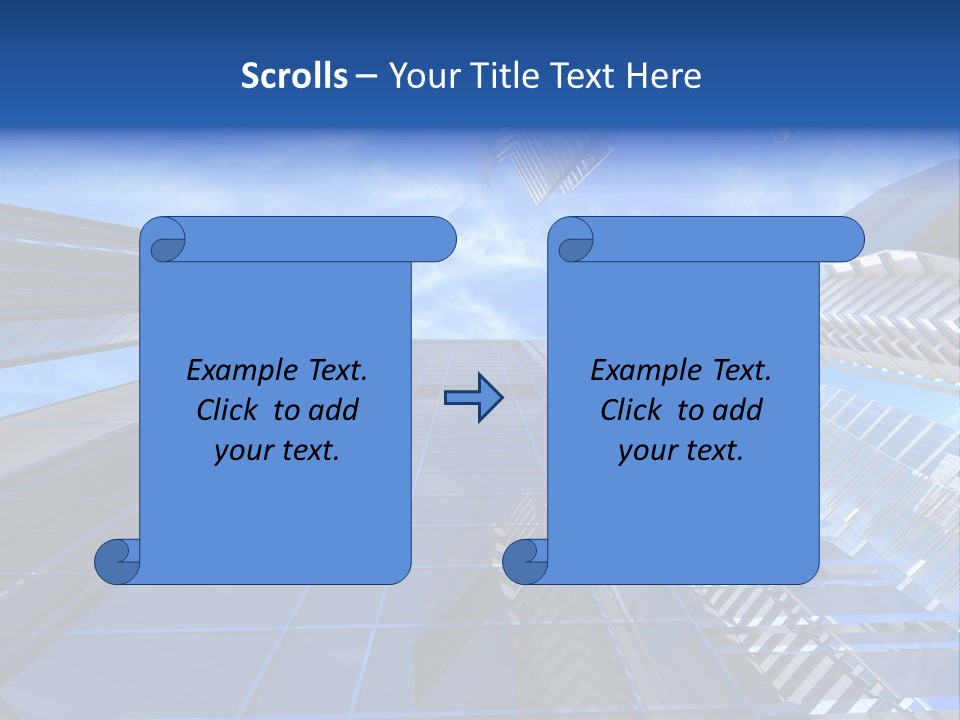 Scrolls – Your Title Text Here

Example Text. Click to add your text.

Example Text. Click to add your text.